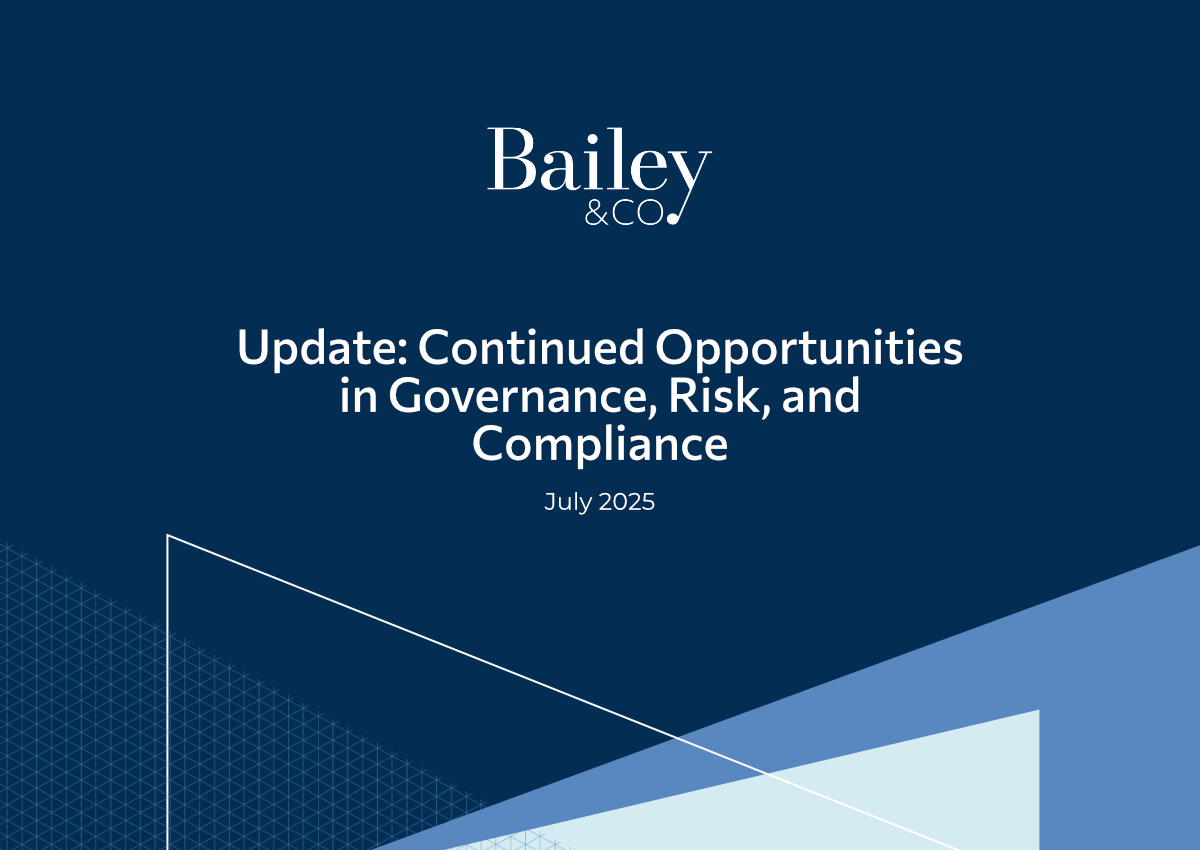 Bailey
&CO.

Update: Continued Opportunities in Governance, Risk, and Compliance

July 2025